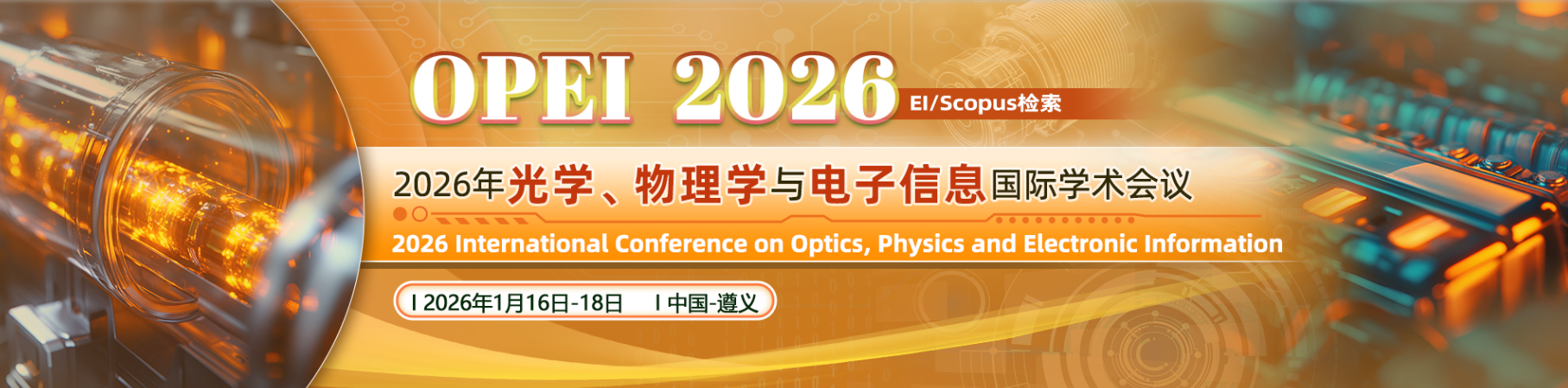 OPEI 2026

EI/Scopus检索

2026年光学、物理学与电子信息国际学术会议

2026 International Conference on Optics, Physics and Electronic Information

I 2026年1月16日-18日 I 中国-遵义